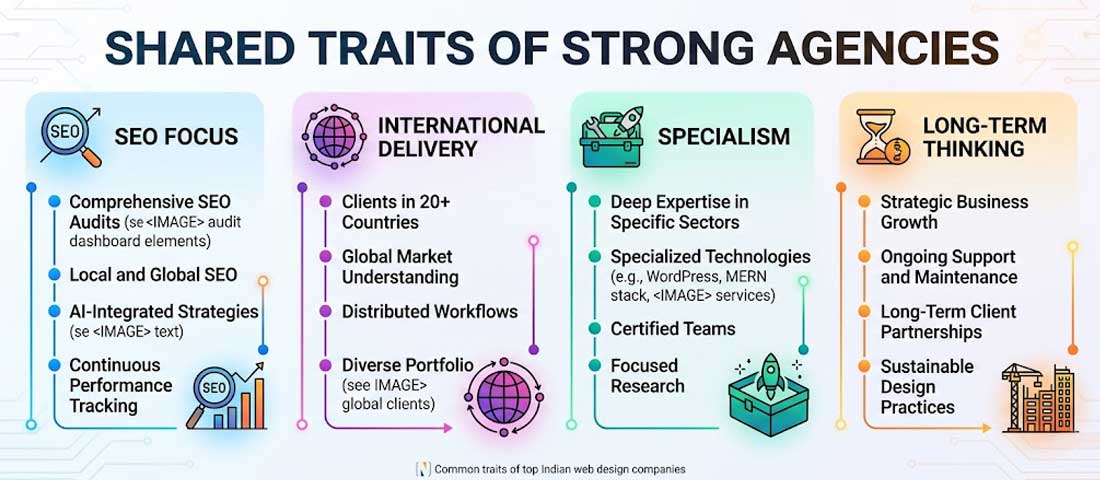 SHARED TRAITS OF STRONG AGENCIES

SEO
SEO FOCUS

Comprehensive SEO Audits (se <IMAGE> audit dashboard elements)

Local and Global SEO

AI-Integrated Strategies (se <IMAGE> text)

Continuous Performance Tracking

SEO

INTERNATIONAL DELIVERY

Clients in 20+ Countries

Global Market Understanding

Distributed Workflows

Diverse Portfolio (see IMAGE> global clients)

SPECIALISM

Deep Expertise in Specific Sectors

Specialized Technologies (e.g., WordPress, MERN stack, <IMAGE> services)

Certified Teams

Focused Research

LONG-TERM THINKING

Strategic Business Growth

Ongoing Support and Maintenance

Long-Term Client Partnerships

Sustainable Design Practices

Common traits of top Indian web design companies